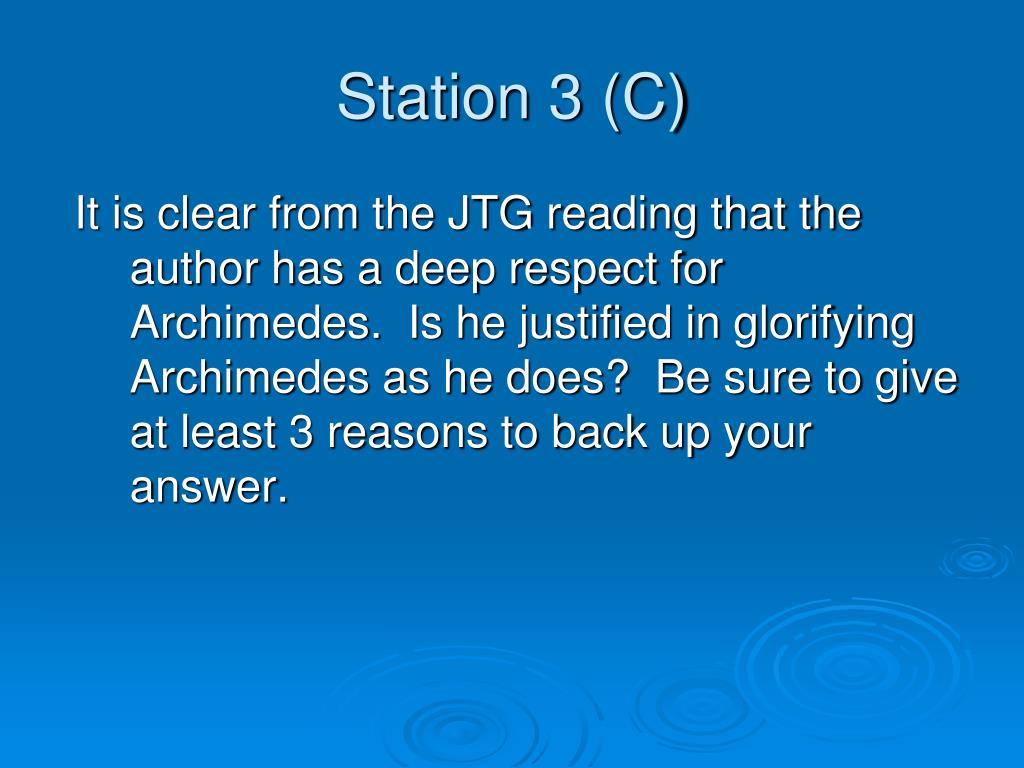 Station 3 (C)

It is clear from the JTG reading that the author has a deep respect for Archimedes. Is he justified in glorifying Archimedes as he does? Be sure to give at least 3 reasons to back up your answer.